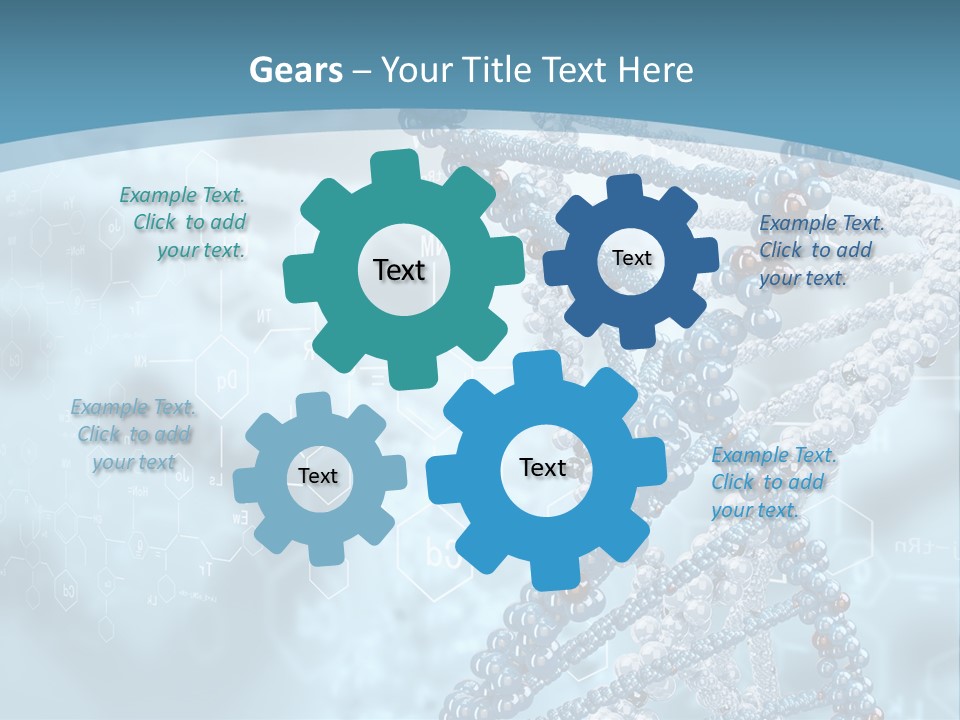 Gears – Your Title Text Here

Example Text. Click to add your text.

Text

Text

Example Text. Click to add your text.

Example Text. Click to add your text

Text

Text

Example Text. Click to add your text.